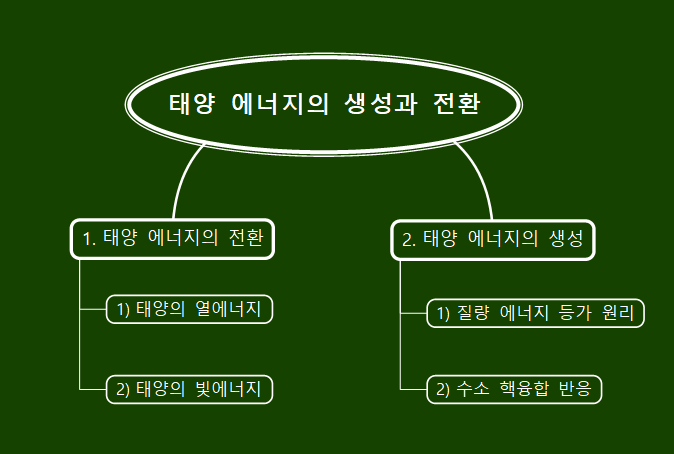 태양 에너지의 생성과 전환

1. 태양 에너지의 전환

1) 태양의 열에너지

2) 태양의 빛에너지

2. 태양 에너지의 생성

1) 질량 에너지 등가 원리

2) 수소 핵융합 반응